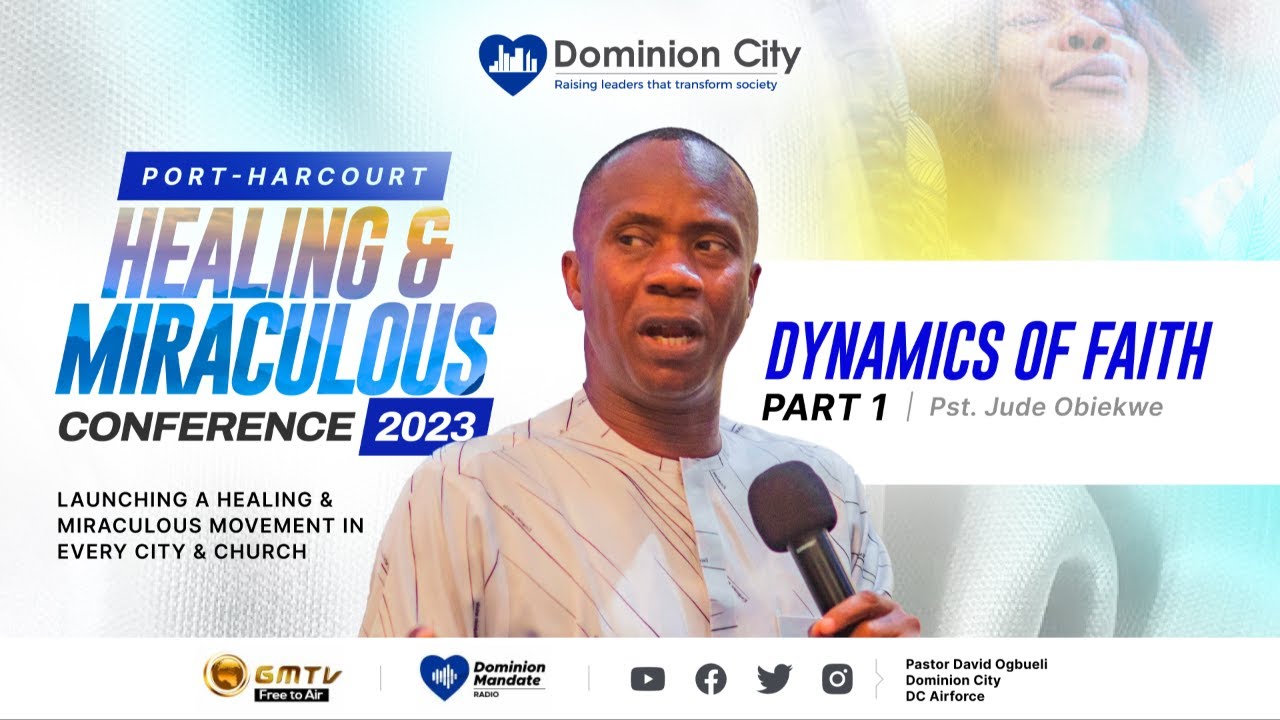 Dominion City
Raising leaders that transform society

PORT-HARCOURT
HEALING & MIRACULOUS
CONFERENCE 2023

LAUNCHING A HEALING & MIRACULOUS MOVEMENT IN EVERY CITY & CHURCH

DYNAMICS OF FAITH
PART 1 | Pst. Jude Obiekwe

GMTV
Free to Air

Dominion Mandate
RADIO

Pastor David Ogbueli
Dominion City
DC Airforce